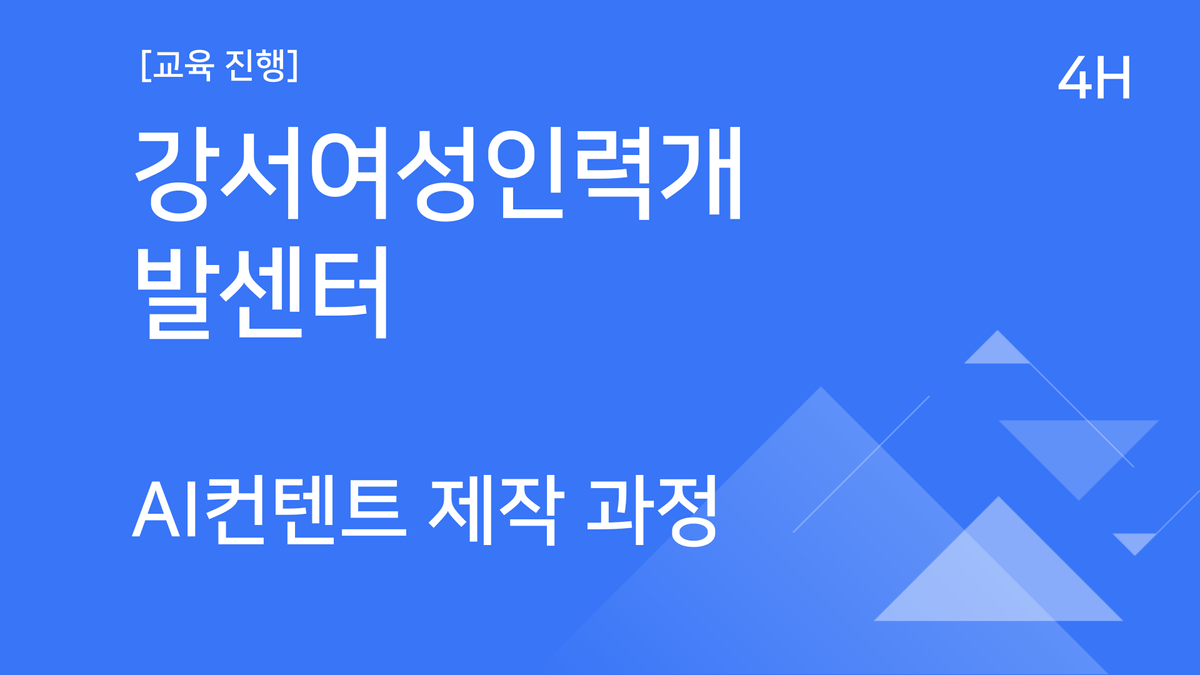 [교육 진행]

4H

강서여성인력개발센터

AI컨텐트 제작 과정